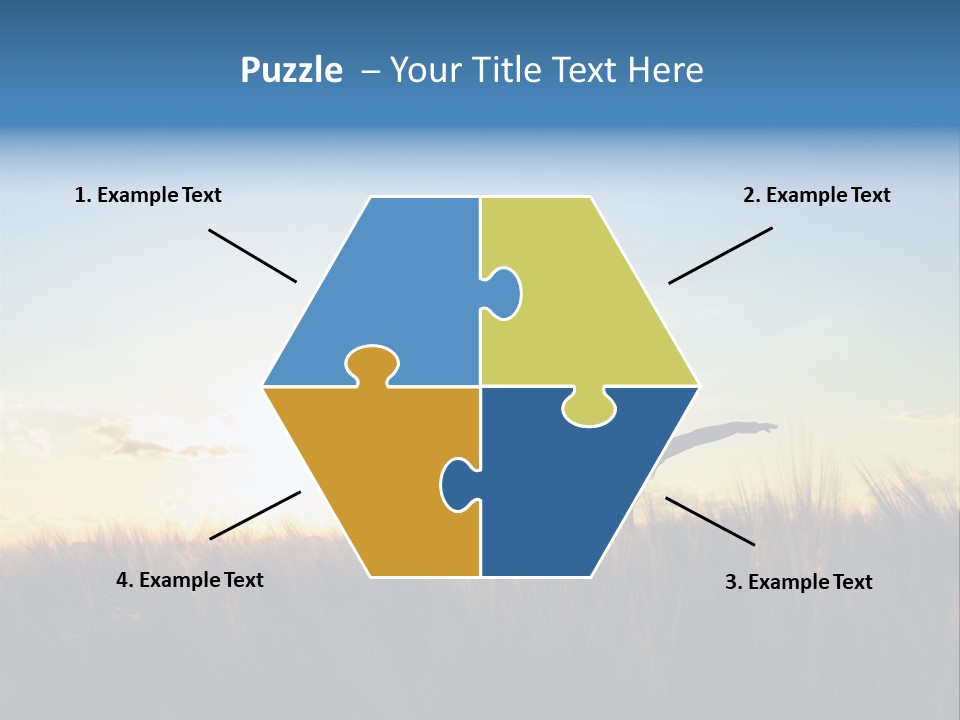 Puzzle – Your Title Text Here

1. Example Text

2. Example Text

4. Example Text

3. Example Text